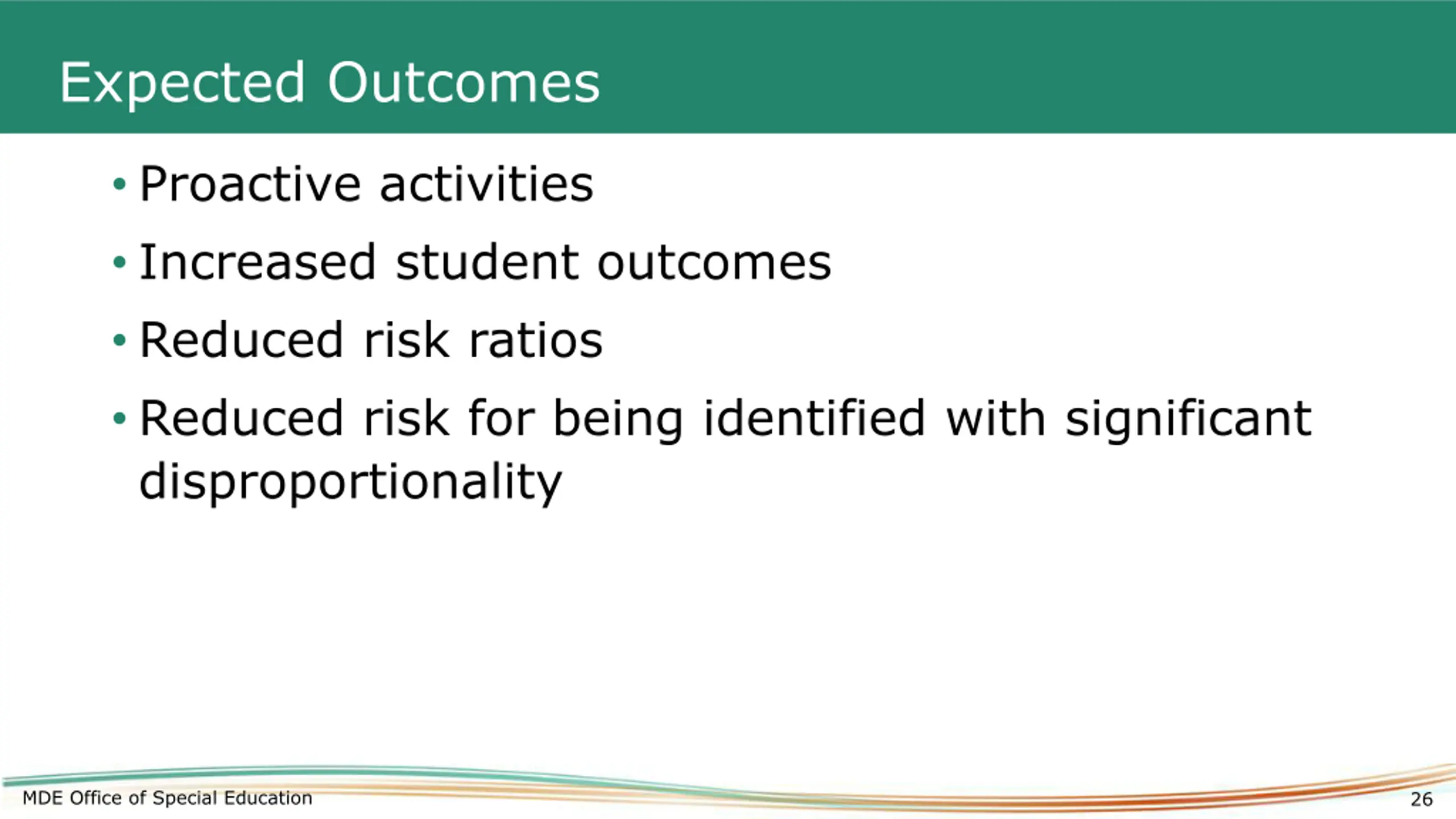 Expected Outcomes

• Proactive activities
• Increased student outcomes
• Reduced risk ratios
• Reduced risk for being identified with significant disproportionality

MDE Office of Special Education

26